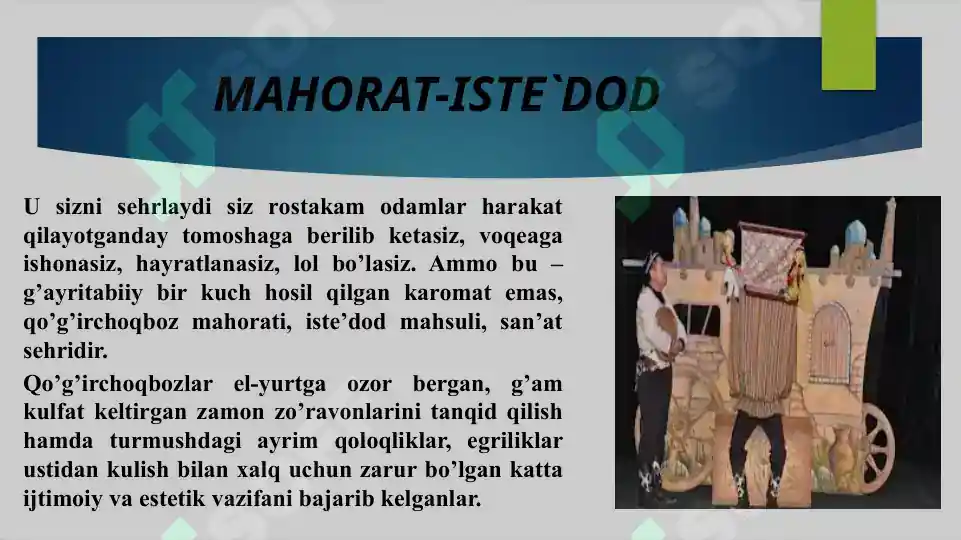 MAHORAT-ISTE`DOD

U sizni sehrlaydi siz rostakam odamlar harakat qilayotganday tomoshaga berilib ketasiz, voqeaga ishonasiz, hayratlanasiz, lol bo’lasiz. Ammo bu – g’ayritabiiy bir kuch hosil qilgan karomat emas, qo’g’irchoqboz mahorati, iste’dod mahsuli, san’at sehridir.

Qo’g’irchoqbozlar el-yurtga ozor bergan, g’am kulfat keltirgan zamon zo’ravonlarini tanqid qilish hamda turmushdagi ayrim qoloqliklar, egriliklar ustidan kulish bilan xalq uchun zarur bo’lgan katta ijtimoiy va estetik vazifani bajarib kelganlar.